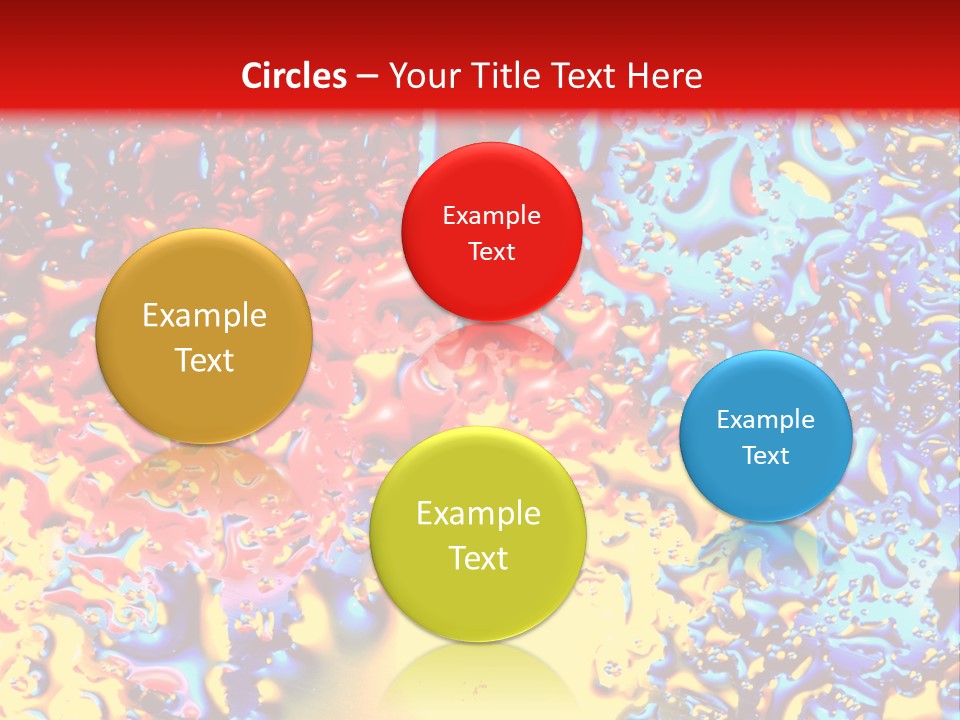 Circles – Your Title Text Here

Example Text

Example Text

Example Text

Example Text